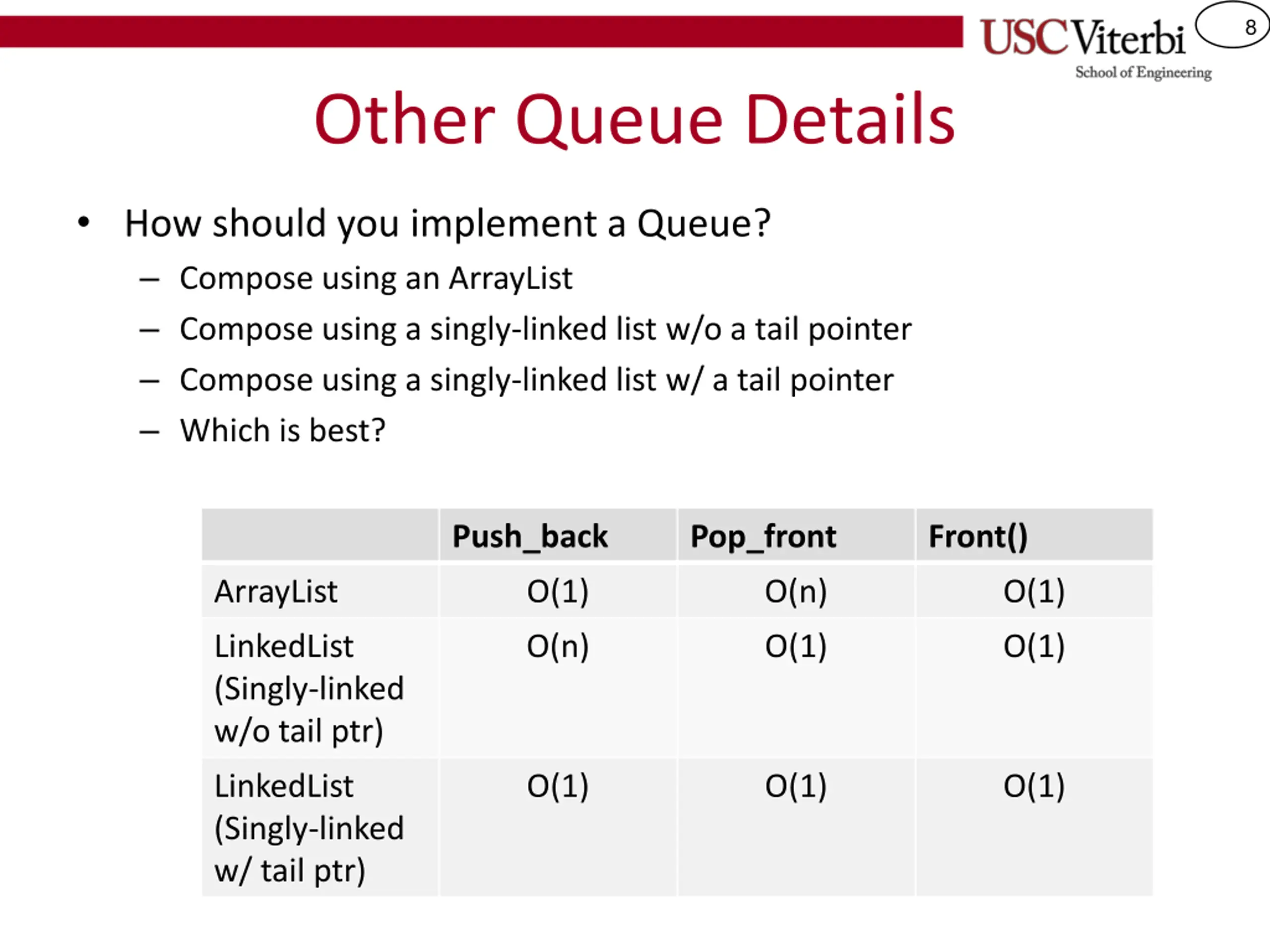 USC Viterbi
School of Engineering

8

Other Queue Details

• How should you implement a Queue?
– Compose using an ArrayList
– Compose using a singly-linked list w/o a tail pointer
– Compose using a singly-linked list w/ a tail pointer
– Which is best?

| | Push_back | Pop_front | Front() |
|---|---|---|---|
| ArrayList | O(1) | O(n) | O(1) |
| LinkedList (Singly-linked w/o tail ptr) | O(n) | O(1) | O(1) |
| LinkedList (Singly-linked w/ tail ptr) | O(1) | O(1) | O(1) |